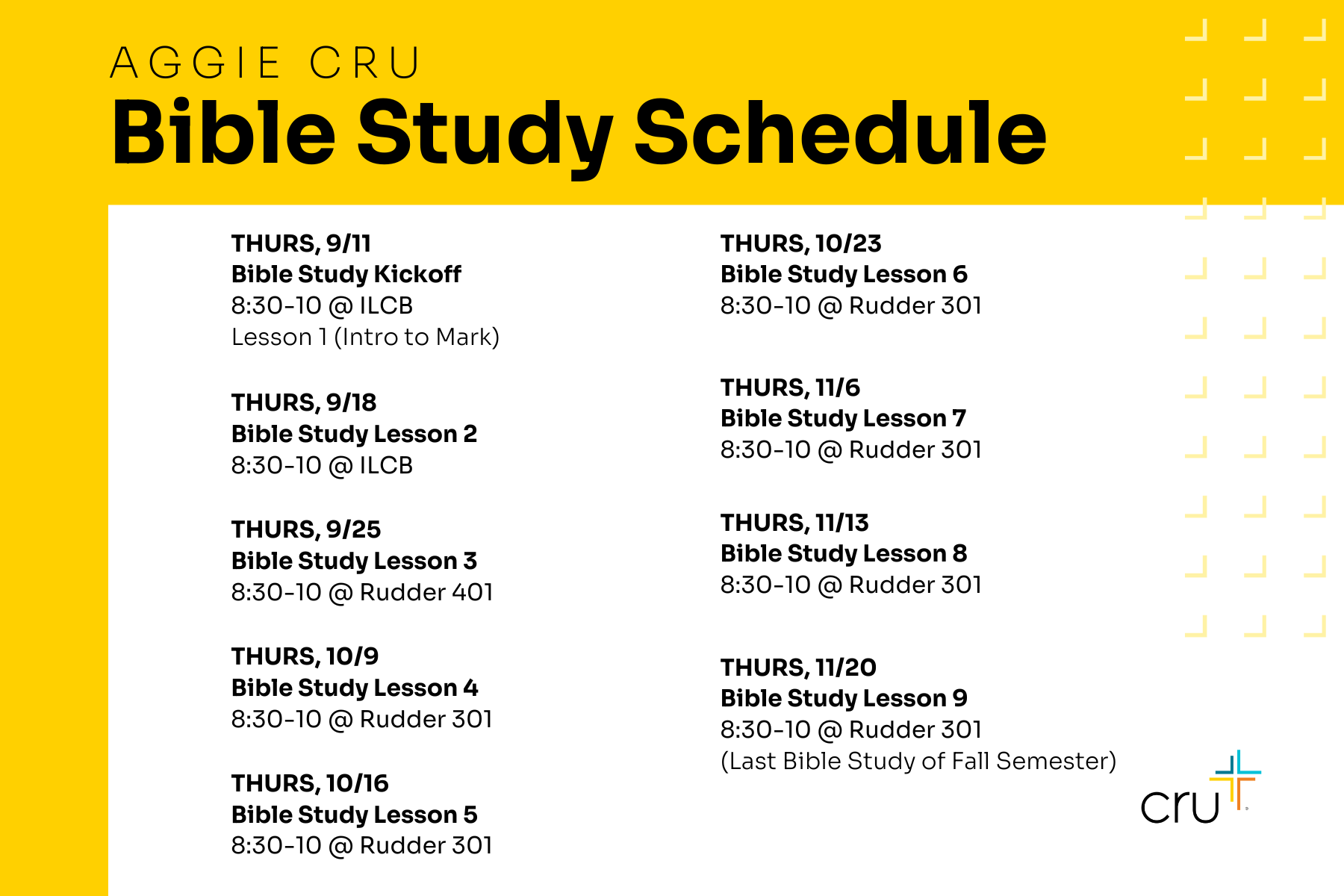 AGGIE CRU
Bible Study Schedule

THURS, 9/11
Bible Study Kickoff
8:30-10 @ ILCB
Lesson 1 (Intro to Mark)

THURS, 9/18
Bible Study Lesson 2
8:30-10 @ ILCB

THURS, 9/25
Bible Study Lesson 3
8:30-10 @ Rudder 401

THURS, 10/9
Bible Study Lesson 4
8:30-10 @ Rudder 301

THURS, 10/16
Bible Study Lesson 5
8:30-10 @ Rudder 301

THURS, 10/23
Bible Study Lesson 6
8:30-10 @ Rudder 301

THURS, 11/6
Bible Study Lesson 7
8:30-10 @ Rudder 301

THURS, 11/13
Bible Study Lesson 8
8:30-10 @ Rudder 301

THURS, 11/20
Bible Study Lesson 9
8:30-10 @ Rudder 301
(Last Bible Study of Fall Semester)

cru